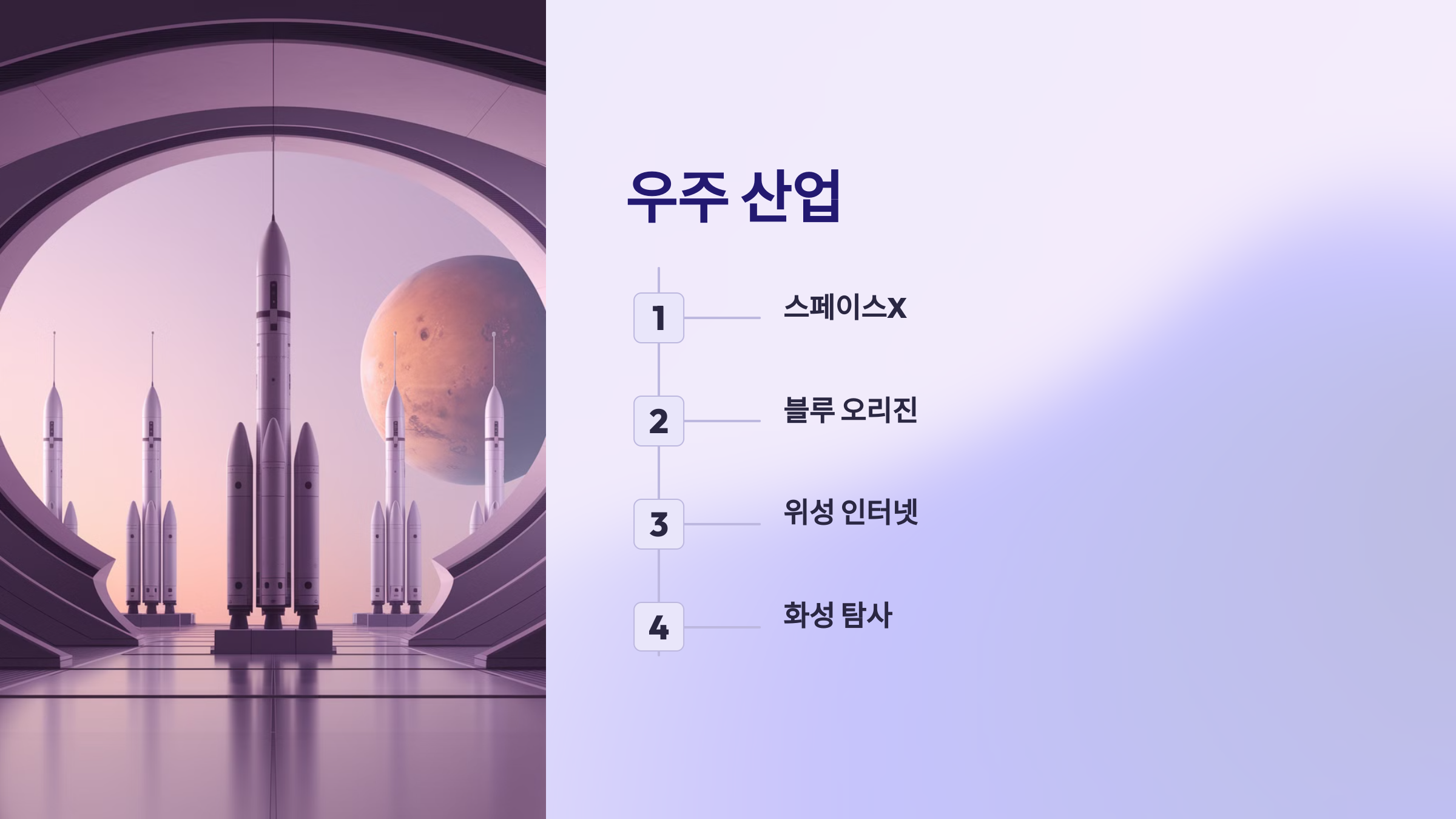 우주 산업

1 스페이스X

2 블루 오리진

3 위성 인터넷

4 화성 탐사